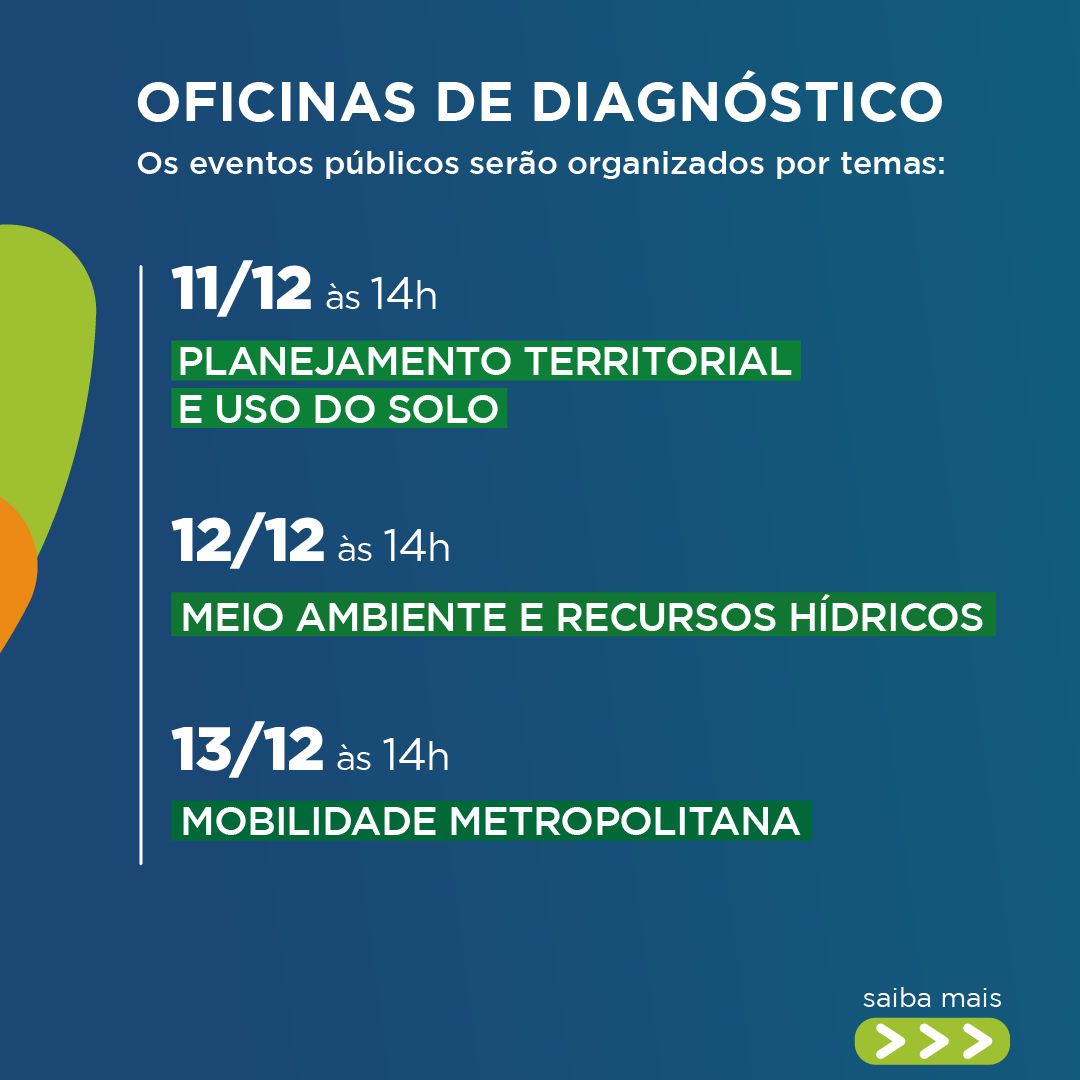 OFICINAS DE DIAGNÓSTICO
Os eventos públicos serão organizados por temas:

11/12 às 14h
PLANEJAMENTO TERRITORIAL E USO DO SOLO

12/12 às 14h
MEIO AMBIENTE E RECURSOS HÍDRICOS

13/12 às 14h
MOBILIDADE METROPOLITANA

saiba mais
>>>